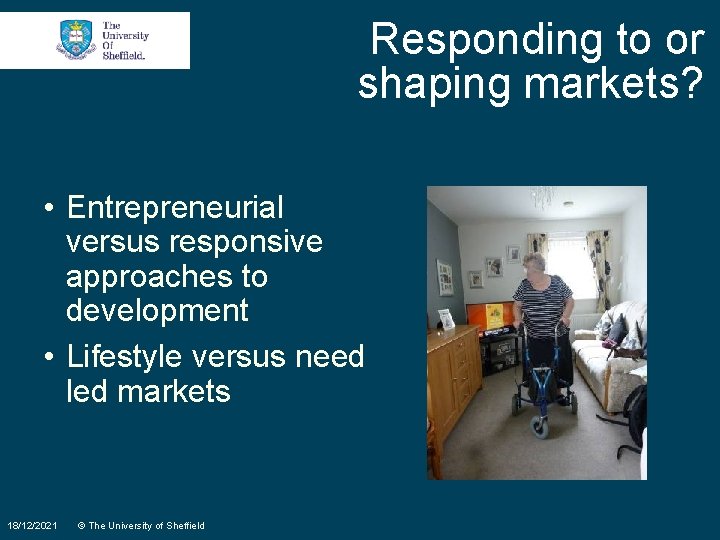 The University Of Sheffield.

Responding to or shaping markets?

• Entrepreneurial versus responsive approaches to development
• Lifestyle versus need led markets

18/12/2021 © The University of Sheffield